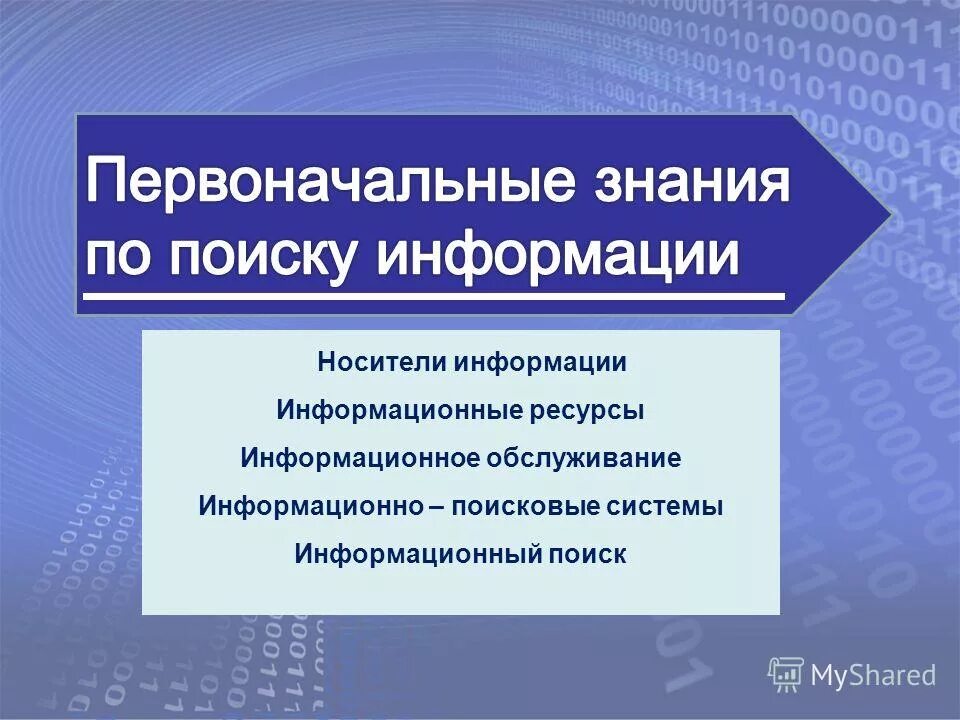 Первоначальные знания по поиску информации

Носители информации

Информационные ресурсы

Информационное обслуживание

Информационно – поисковые системы

Информационный поиск

MyShared